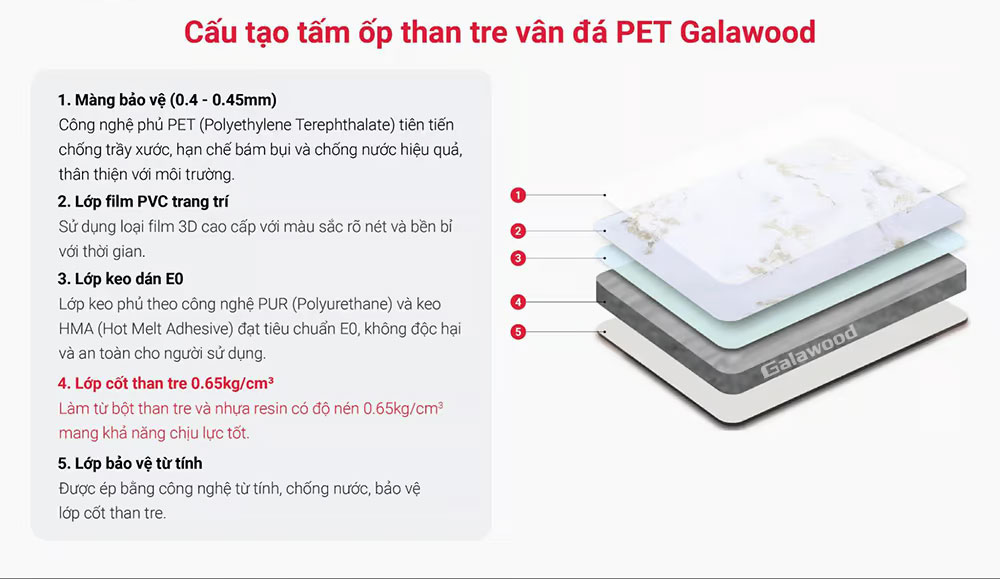 Cấu tạo tấm ốp than tre vân đá PET Galawood

1. Màng bảo vệ (0.4 - 0.45mm)
Công nghệ phủ PET (Polyethylene Terephthalate) tiên tiến chống trầy xước, hạn chế bám bụi và chống nước hiệu quả, thân thiện với môi trường.

2. Lớp film PVC trang trí
Sử dụng loại film 3D cao cấp với màu sắc rõ nét và bền bỉ với thời gian.

3. Lớp keo dán E0
Lớp keo phủ theo công nghệ PUR (Polyurethane) và keo HMA (Hot Melt Adhesive) đạt tiêu chuẩn E0, không độc hại và an toàn cho người sử dụng.

4. Lớp cốt than tre 0.65kg/cm³
Làm từ bột than tre và nhựa resin có độ nén 0.65kg/cm³ mang khả năng chịu lực tốt.

5. Lớp bảo vệ từ tính
Được ép bằng công nghệ từ tính, chống nước, bảo vệ lớp cốt than tre.

1
2
3
4
5
Galawood